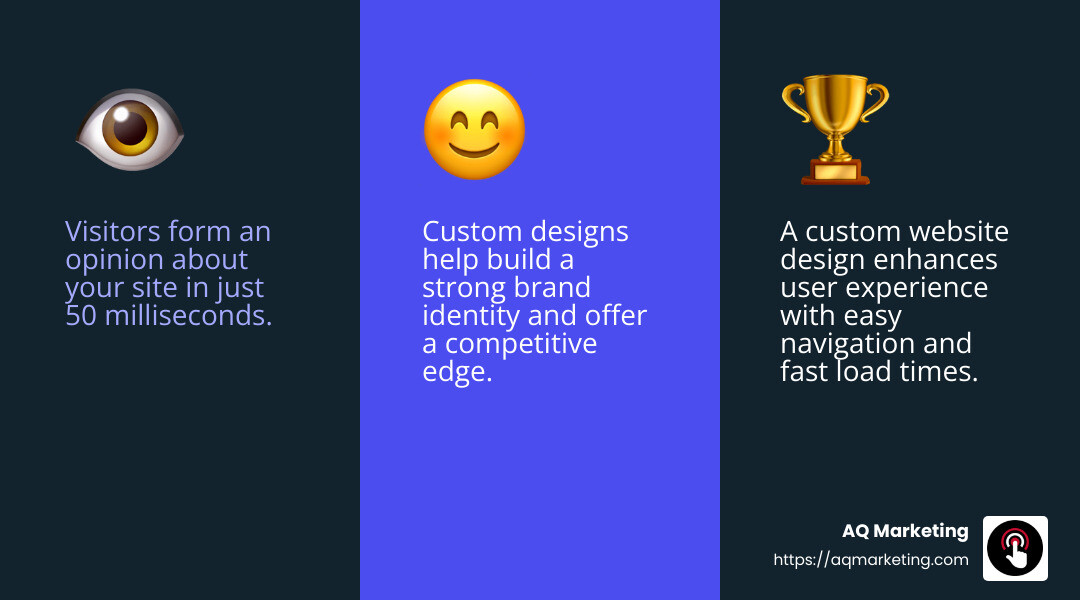 Visitors form an opinion about your site in just 50 milliseconds.

Custom designs help build a strong brand identity and offer a competitive edge.

A custom website design enhances user experience with easy navigation and fast load times.

AQ Marketing
https://aqmarketing.com